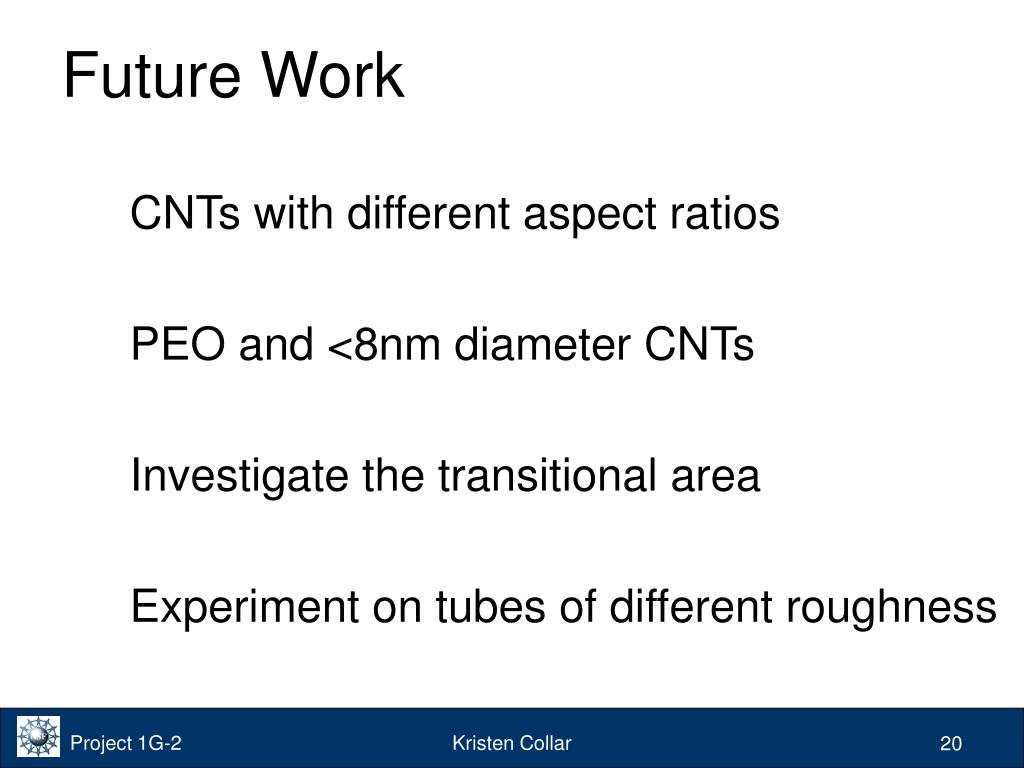 Future Work

CNTs with different aspect ratios

PEO and <8nm diameter CNTs

Investigate the transitional area

Experiment on tubes of different roughness

Project 1G-2

Kristen Collar

20